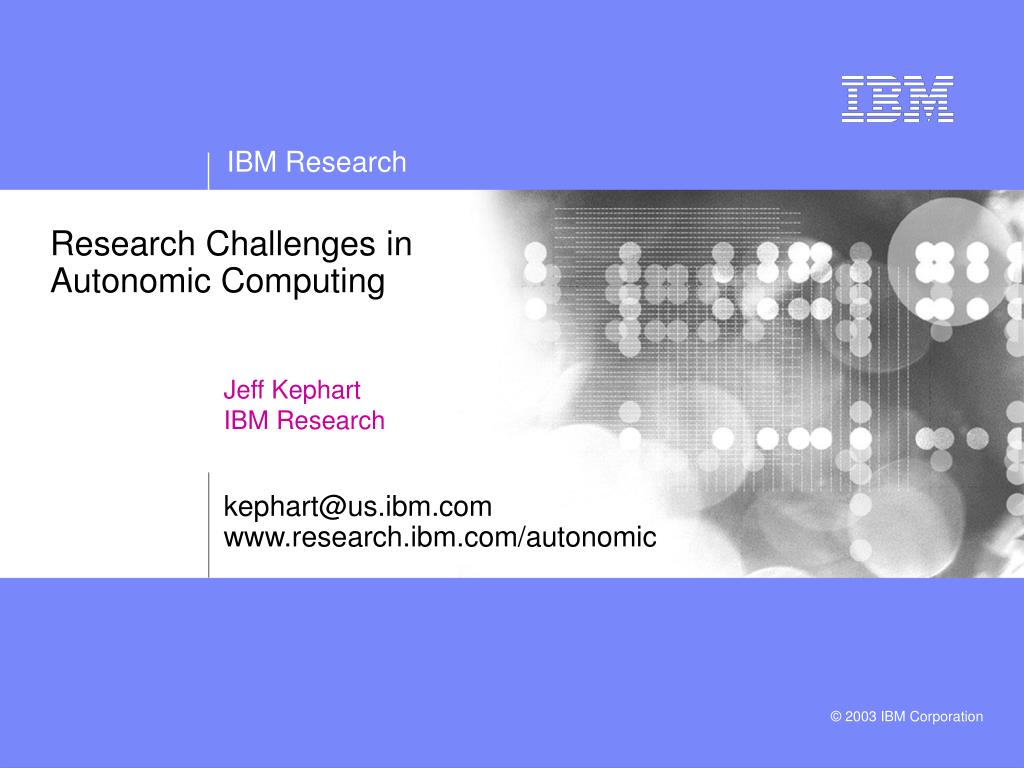 IBM

IBM Research

Research Challenges in Autonomic Computing

Jeff Kephart
IBM Research

kephart@us.ibm.com
www.research.ibm.com/autonomic

© 2003 IBM Corporation